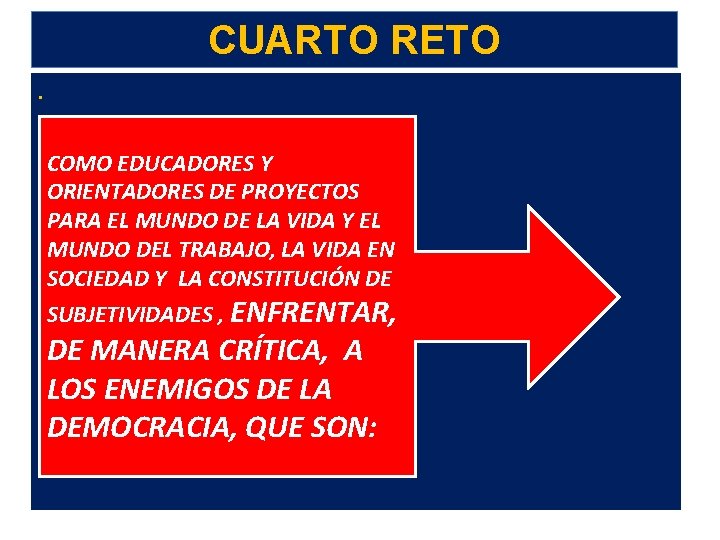 CUARTO RETO

.

COMO EDUCADORES Y ORIENTADORES DE PROYECTOS PARA EL MUNDO DE LA VIDA Y EL MUNDO DEL TRABAJO, LA VIDA EN SOCIEDAD Y LA CONSTITUCIÓN DE SUBJETIVIDADES , ENFRENTAR, DE MANERA CRÍTICA, A LOS ENEMIGOS DE LA DEMOCRACIA, QUE SON: